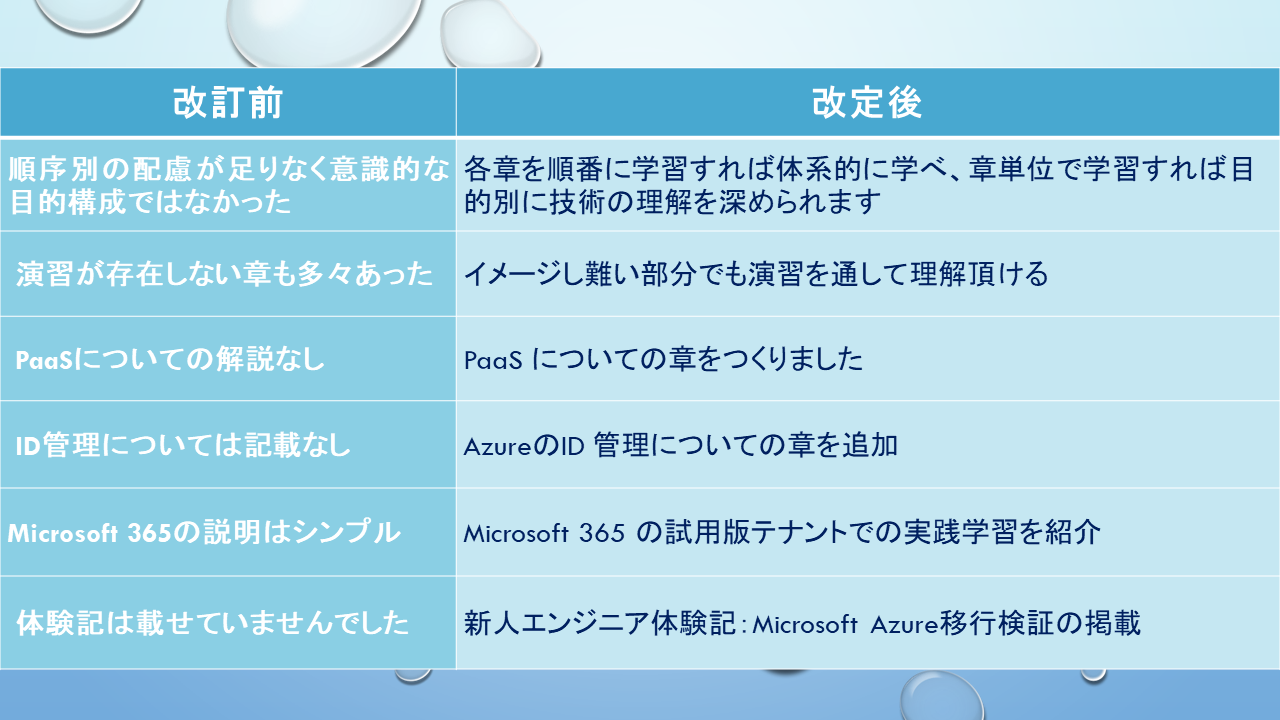 | 改訂前 | 改定後 |
|---|---|
| 順序別の配慮が足りなく意識的な目的構成ではなかった | 各章を順番に学習すれば体系的に学べ、章単位で学習すれば目的別に技術の理解を深められます |
| 演習が存在しない章も多々あった | イメージし難い部分でも演習を通して理解頂ける |
| PaaSについての解説なし | PaaS についての章をつくりました |
| ID管理については記載なし | AzureのID 管理についての章を追加 |
| Microsoft 365の説明はシンプル | Microsoft 365 の試用版テナントでの実践学習を紹介 |
| 体験記は載せていませんでした | 新人エンジニア体験記：Microsoft Azure移行検証の掲載 |